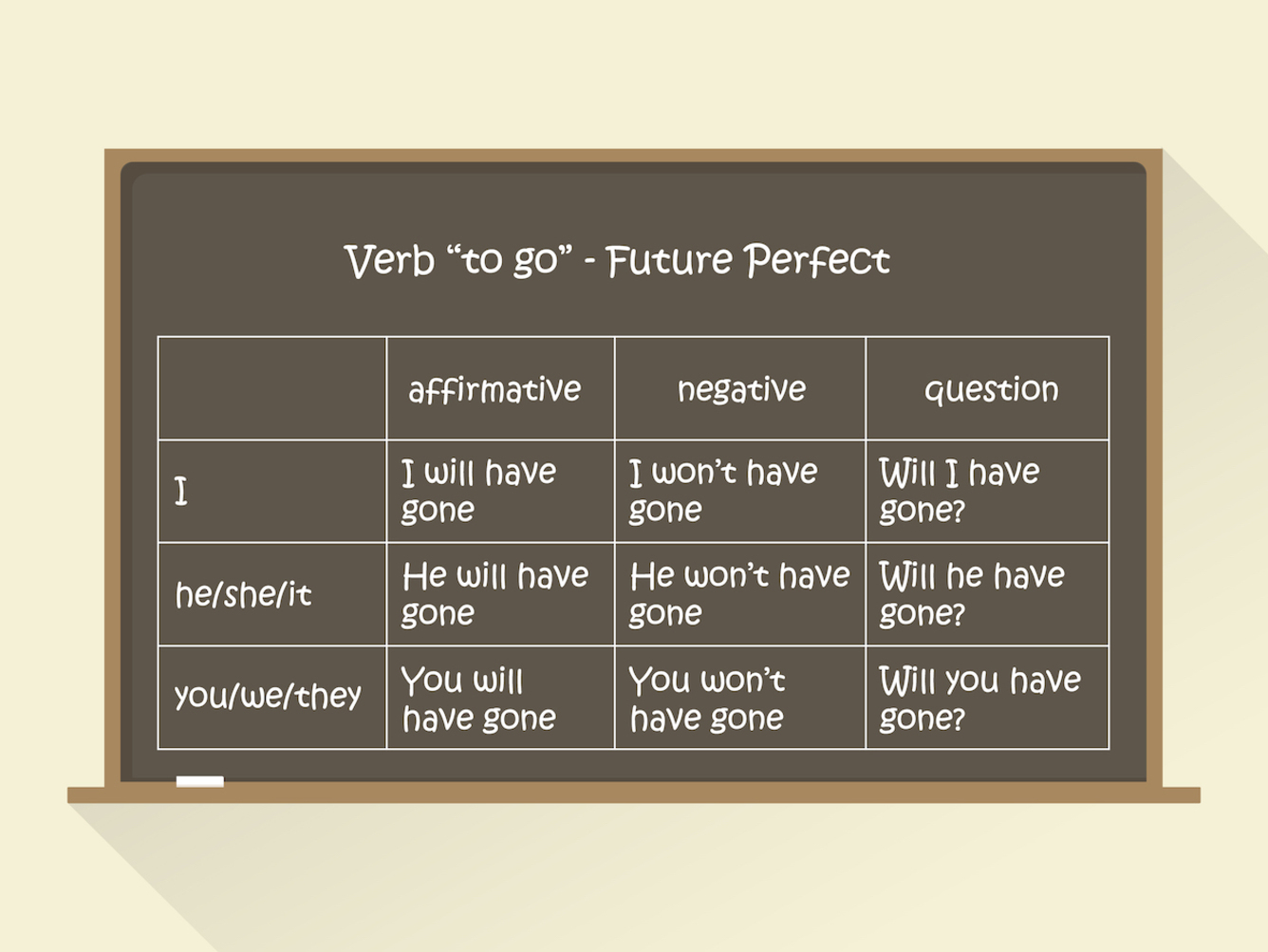 Verb “to go” - Future Perfect

| | affirmative | negative | question |
|---|---|---|---|
| I | I will have gone | I won’t have gone | Will I have gone? |
| he/she/it | He will have gone | He won’t have gone | Will he have gone? |
| you/we/they | You will have gone | You won’t have gone | Will you have gone? |